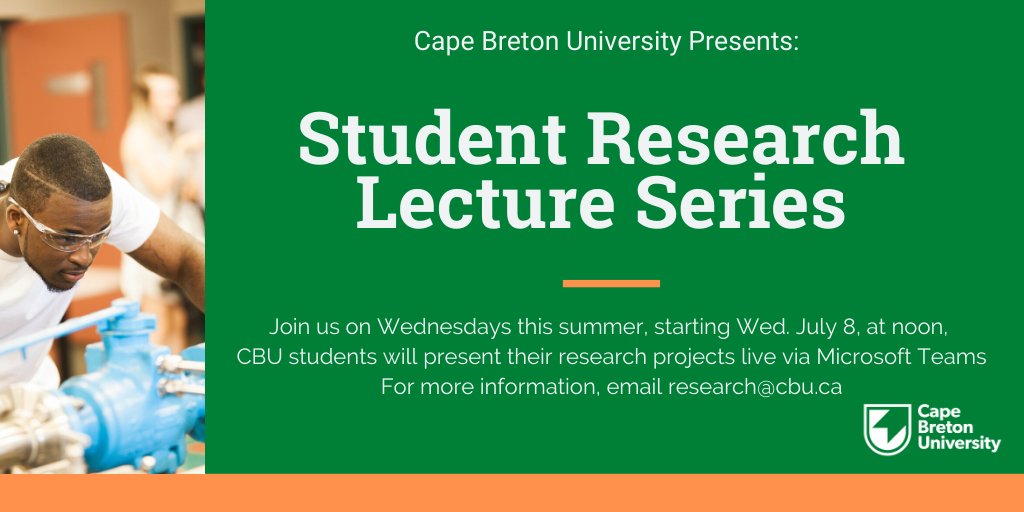 Cape Breton University Presents:

Student Research Lecture Series

Join us on Wednesdays this summer, starting Wed. July 8, at noon, CBU students will present their research projects live via Microsoft Teams
For more information, email research@cbu.ca

Cape Breton University